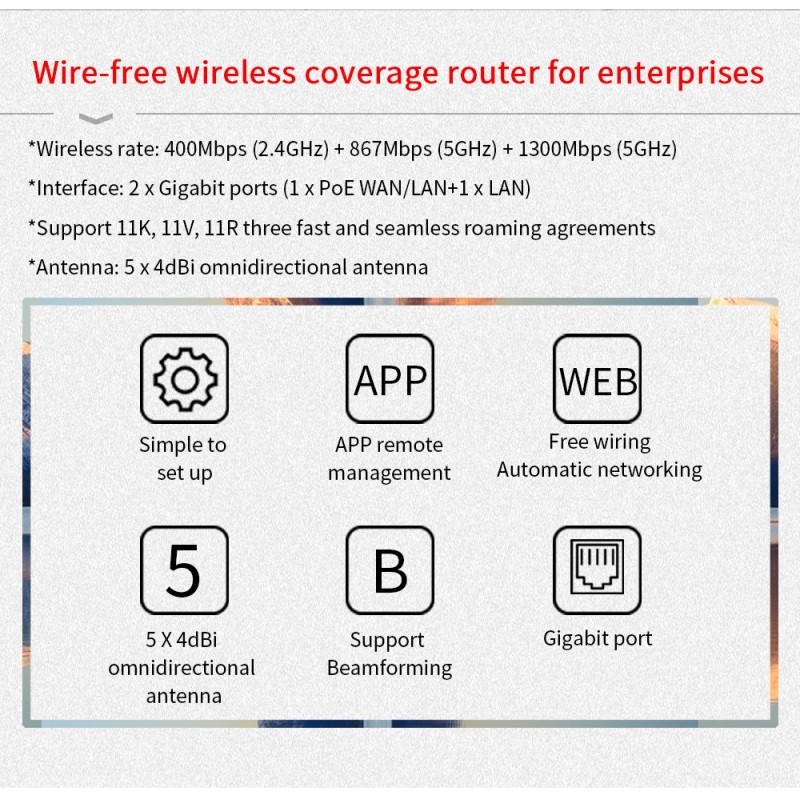 Wire-free wireless coverage router for enterprises

*Wireless rate: 400Mbps (2.4GHz) + 867Mbps (5GHz) + 1300Mbps (5GHz)

*Interface: 2 x Gigabit ports (1 x PoE WAN/LAN+1 x LAN)

*Support 11K, 11V, 11R three fast and seamless roaming agreements

*Antenna: 5 x 4dBi omnidirectional antenna

Simple to set up

APP

APP remote management

WEB

Free wiring Automatic networking

5

5 X 4dBi omnidirectional antenna

B

Support Beamforming

Gigabit port